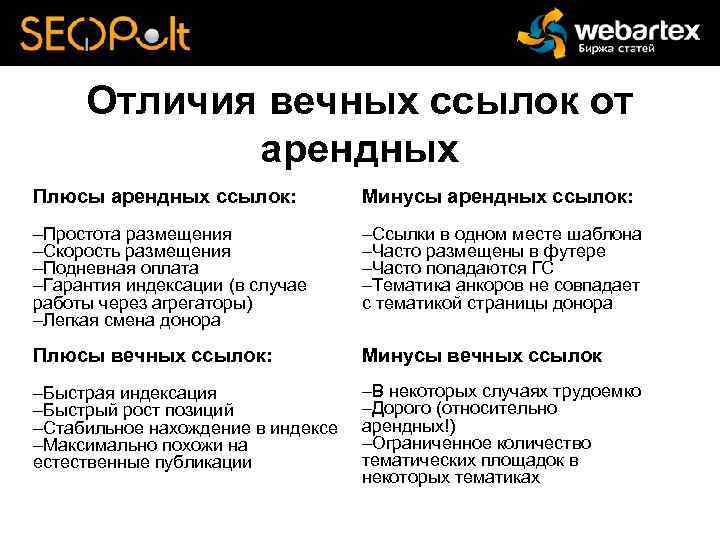 SEOPult

webartex
Биржа статей

Отличия вечных ссылок от арендных

Плюсы арендных ссылок:

–Простота размещения
–Скорость размещения
–Подневная оплата
–Гарантия индексации (в случае работы через агрегаторы)
–Легкая смена донора

Плюсы вечных ссылок:

–Быстрая индексация
–Быстрый рост позиций
–Стабильное нахождение в индексе
–Максимально похожи на естественные публикации

Минусы арендных ссылок:

–Ссылки в одном месте шаблона
–Часто размещены в футере
–Часто попадаются ГС
–Тематика анкоров не совпадает с тематикой страницы донора

Минусы вечных ссылок

–В некоторых случаях трудоемко
–Дорого (относительно арендных!)
–Ограниченное количество тематических площадок в некоторых тематиках